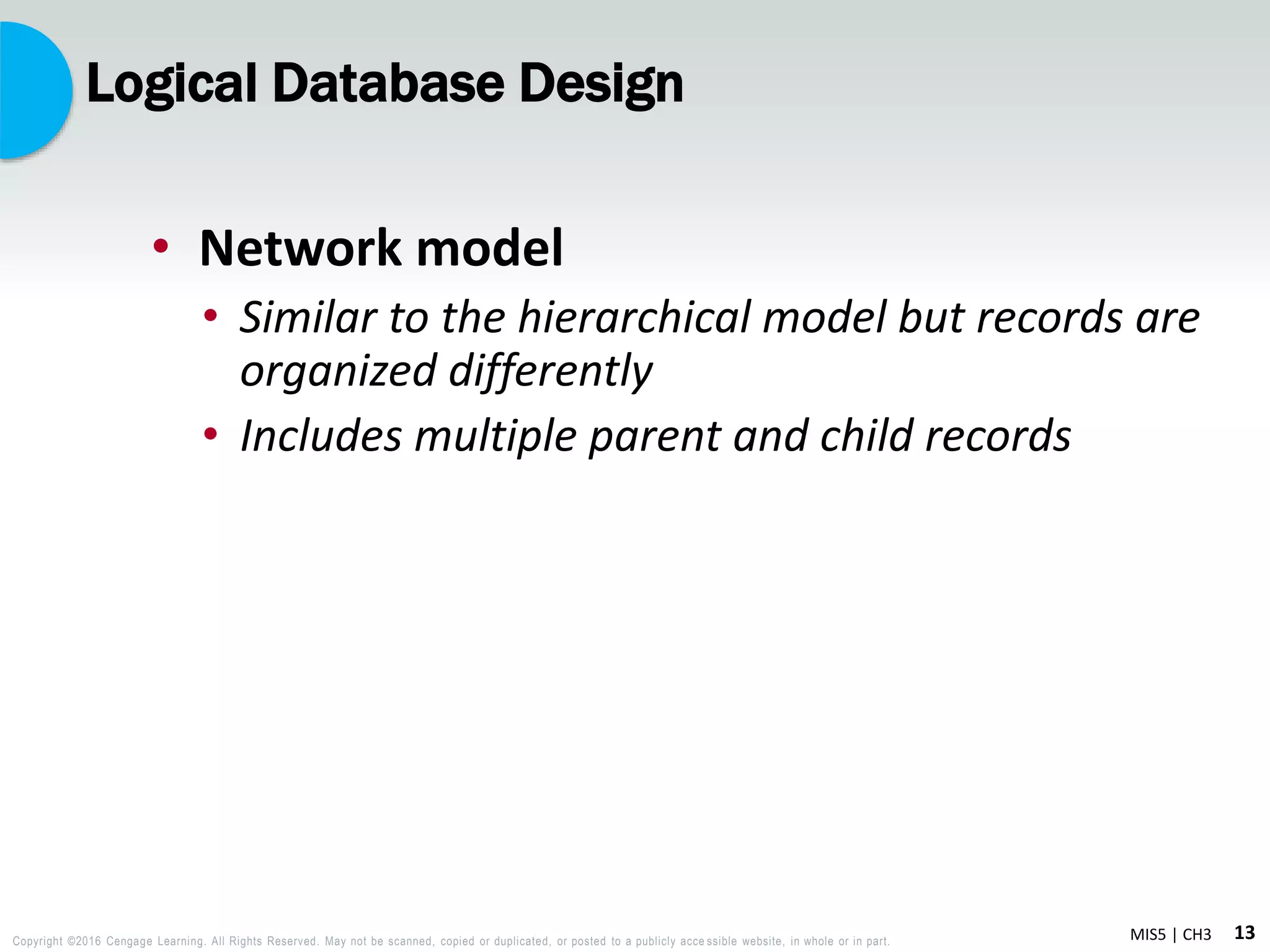 Logical Database Design

• Network model
  • Similar to the hierarchical model but records are organized differently
  • Includes multiple parent and child records

Copyright ©2016 Cengage Learning. All Rights Reserved. May not be scanned, copied or duplicated, or posted to a publicly accessible website, in whole or in part.

MIS5 | CH3 13